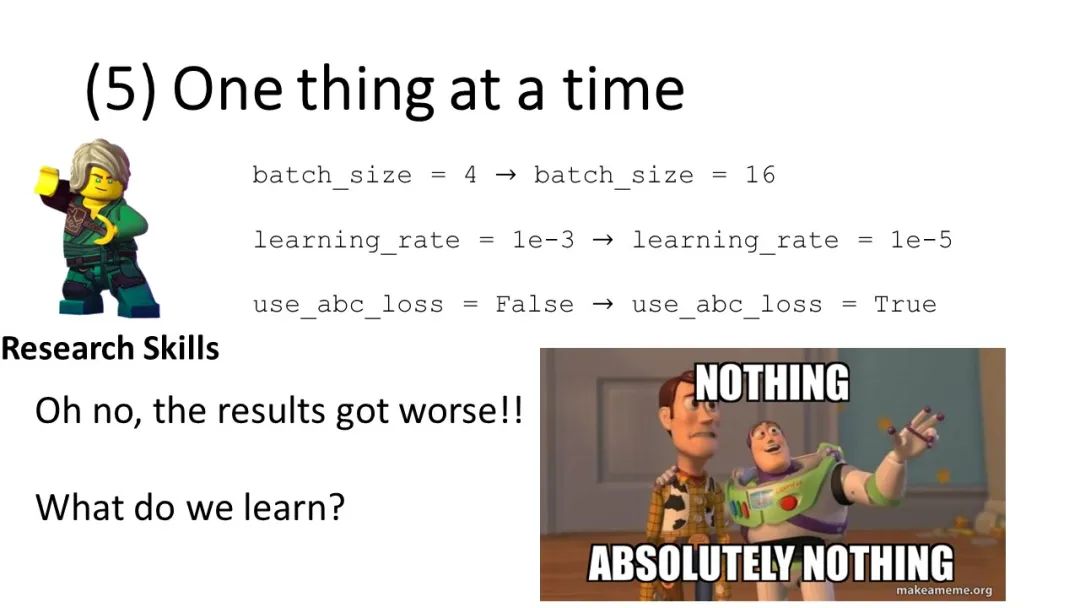 (5) One thing at a time

batch_size = 4 → batch_size = 16

learning_rate = 1e-3 → learning_rate = 1e-5

use_abc_loss = False → use_abc_loss = True

Research Skills

Oh no, the results got worse!!

What do we learn?

NOTHING

ABSOLUTELY NOTHING

makeameme.org